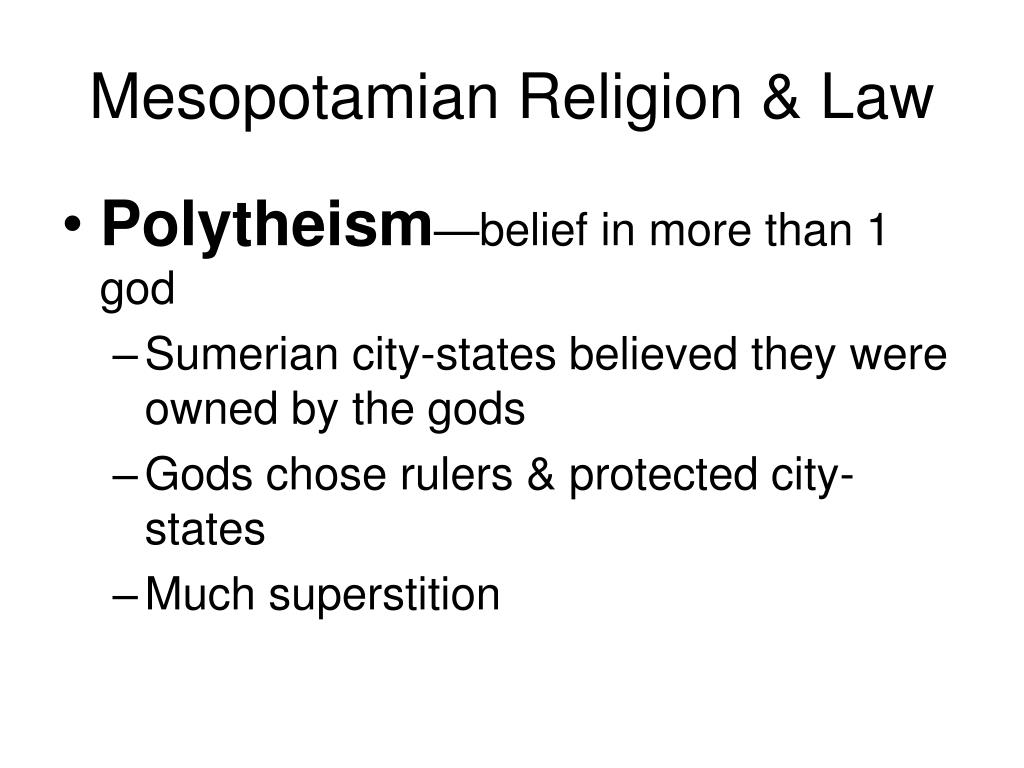 Mesopotamian Religion & Law

• Polytheism—belief in more than 1 god
– Sumerian city-states believed they were owned by the gods
– Gods chose rulers & protected city-states
– Much superstition